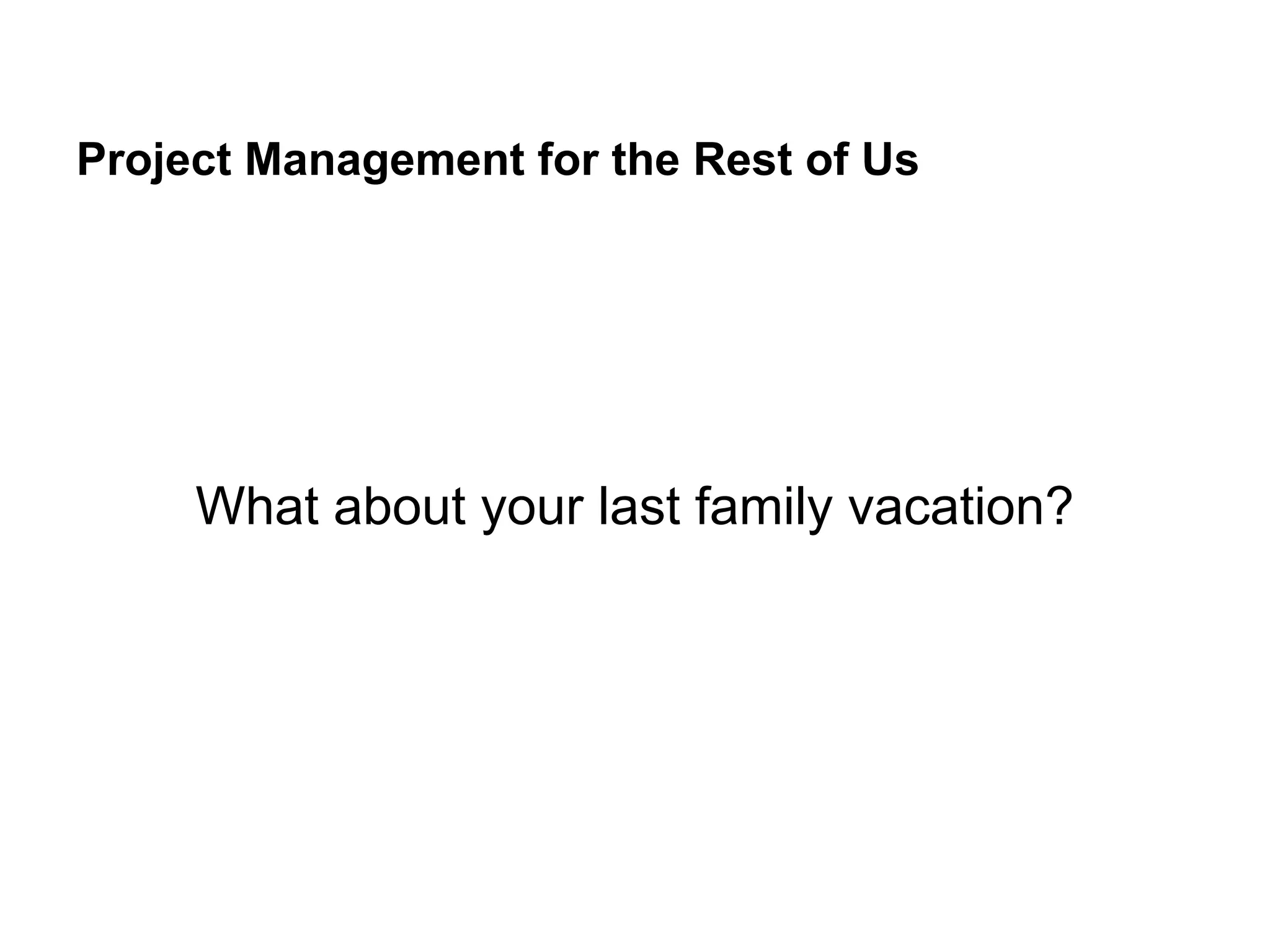 Project Management for the Rest of Us

What about your last family vacation?